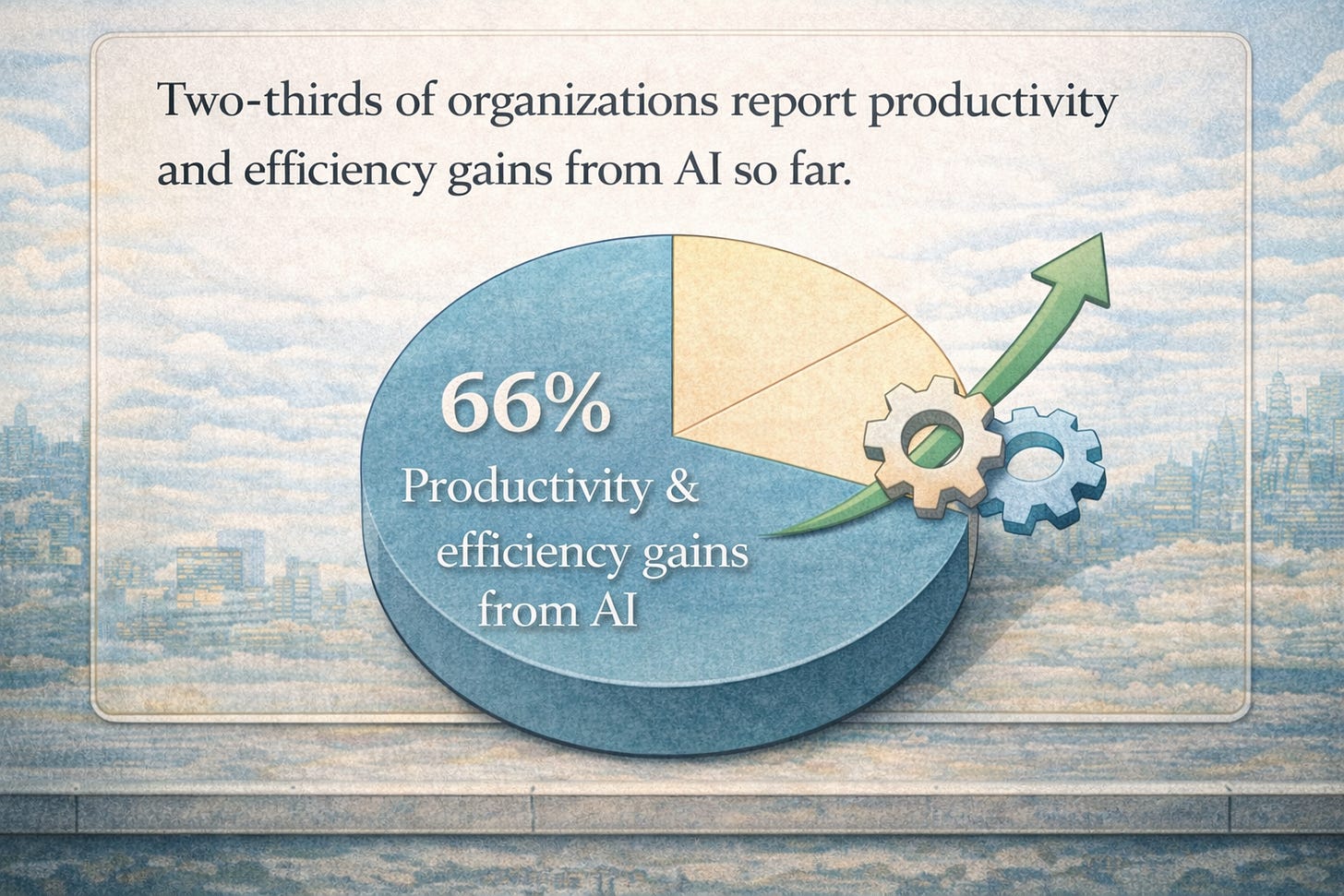 Two-thirds of organizations report productivity and efficiency gains from AI so far.

66%
Productivity & efficiency gains from AI